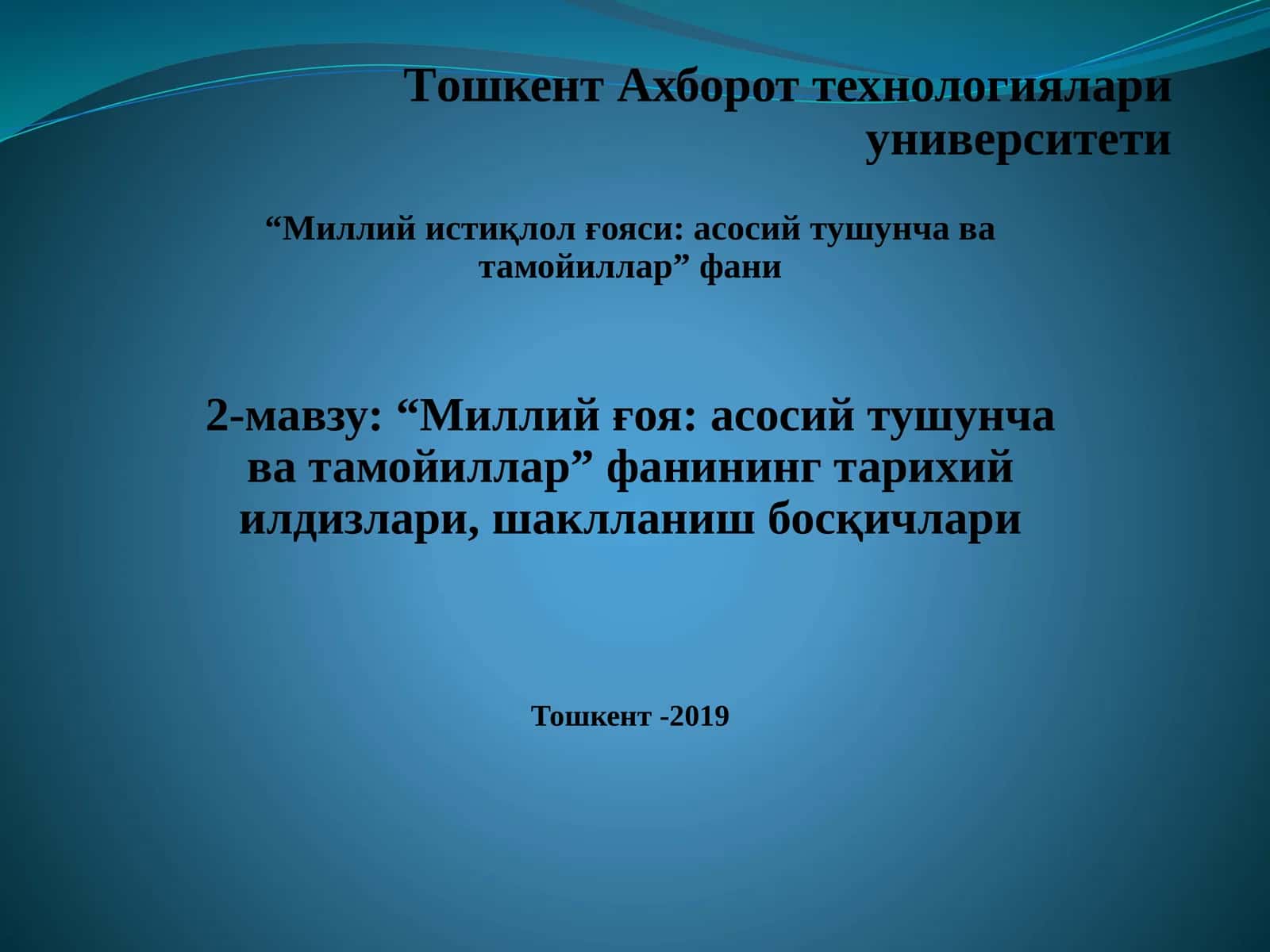 Тошкент Ахборот технологиялари университети

“Миллий истиқлол ғояси: асосий тушунча ва тамойиллар” фани

2-мавзу: “Миллий ғоя: асосий тушунча ва тамойиллар” фанининг тарихий илдизлари, шаклланиш босқичлари

Тошкент -2019